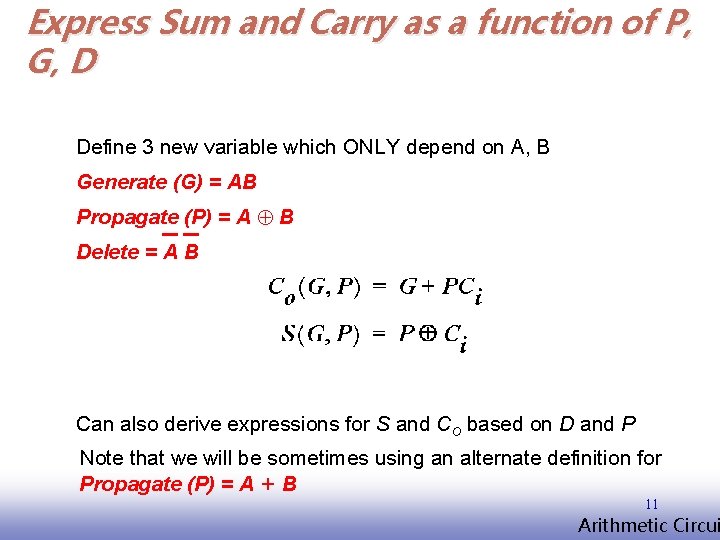 Express Sum and Carry as a function of P, G, D

Define 3 new variable which ONLY depend on A, B

Generate (G) = AB

Propagate (P) = A $\oplus$ B

Delete = $\overline{A}\,\overline{B}$

$C_o(G, P) = G + PC_i$

$S(G, P) = P \oplus C_i$

Can also derive expressions for $S$ and $C_O$ based on $D$ and $P$

Note that we will be sometimes using an alternate definition for Propagate (P) = A + B

11

Arithmetic Circui